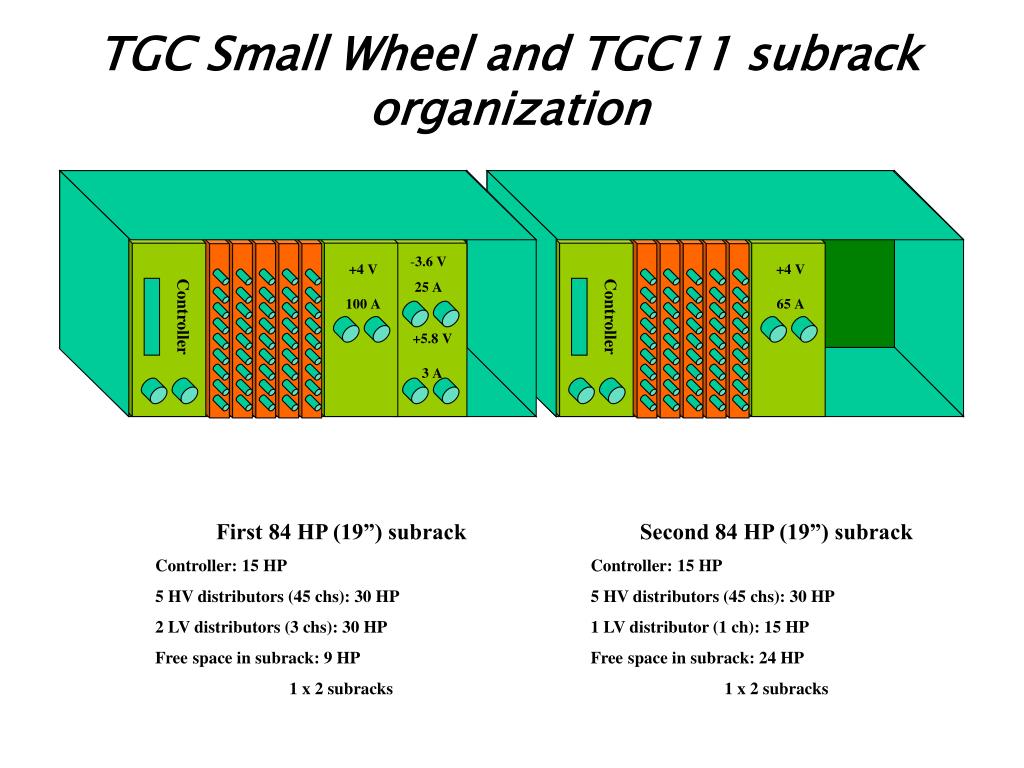 TGC Small Wheel and TGC11 subrack organization

Controller

+4 V

100 A

-3.6 V

25 A

+5.8 V

3 A

Controller

+4 V

65 A

First 84 HP (19”) subrack

Controller: 15 HP

5 HV distributors (45 chs): 30 HP

2 LV distributors (3 chs): 30 HP

Free space in subrack: 9 HP

1 x 2 subracks

Second 84 HP (19”) subrack

Controller: 15 HP

5 HV distributors (45 chs): 30 HP

1 LV distributor (1 ch): 15 HP

Free space in subrack: 24 HP

1 x 2 subracks